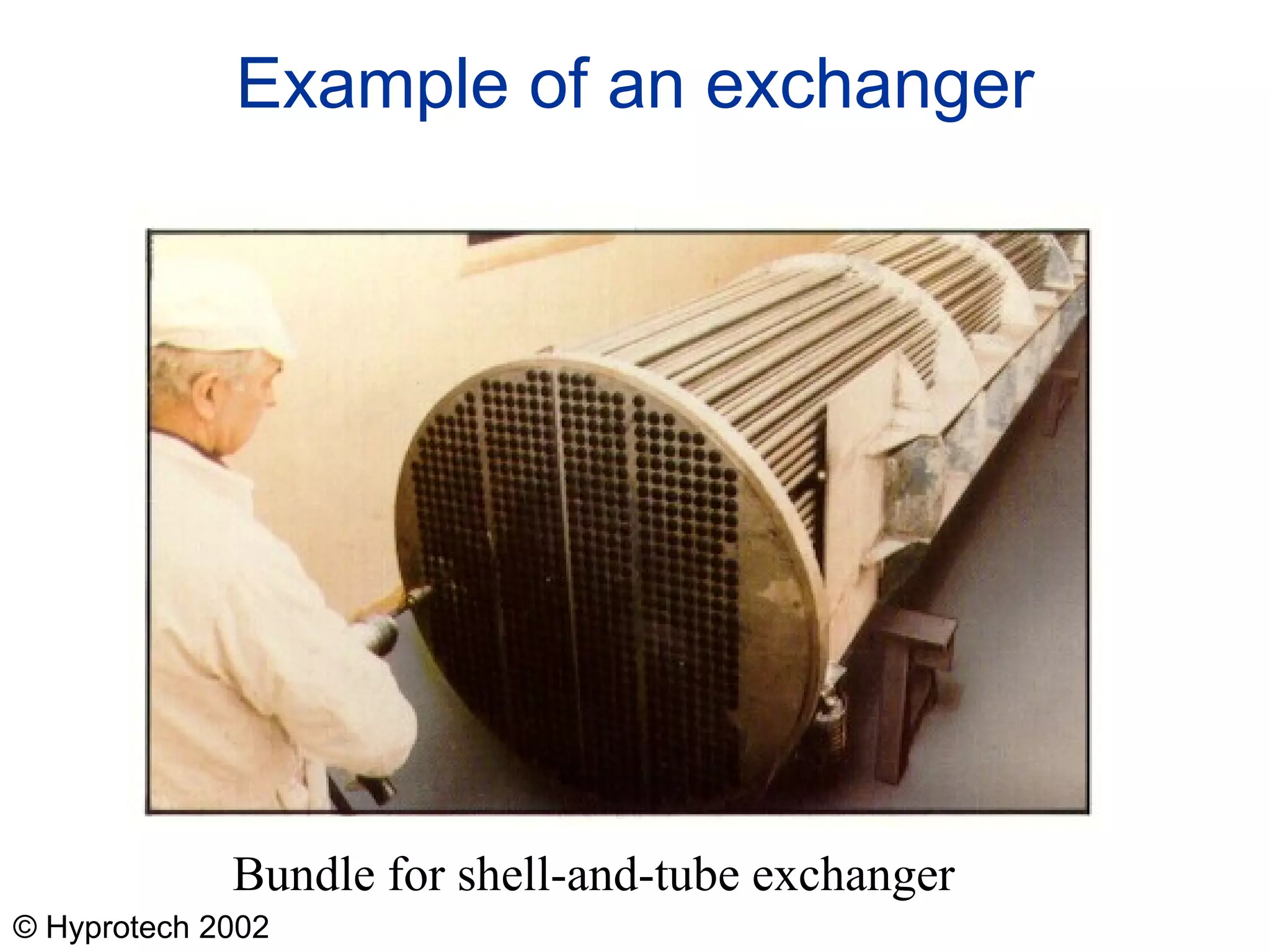 Example of an exchanger

Bundle for shell-and-tube exchanger

© Hyprotech 2002